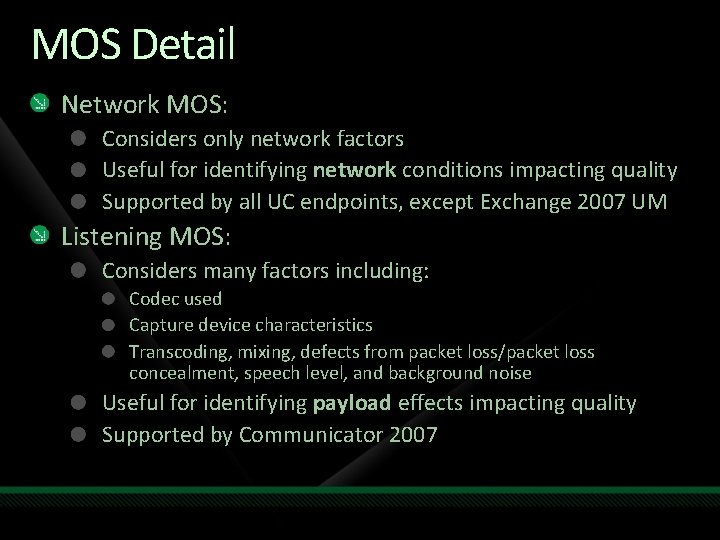 MOS Detail

Network MOS:

Considers only network factors

Useful for identifying network conditions impacting quality

Supported by all UC endpoints, except Exchange 2007 UM

Listening MOS:

Considers many factors including:

Codec used

Capture device characteristics

Transcoding, mixing, defects from packet loss/packet loss concealment, speech level, and background noise

Useful for identifying payload effects impacting quality

Supported by Communicator 2007